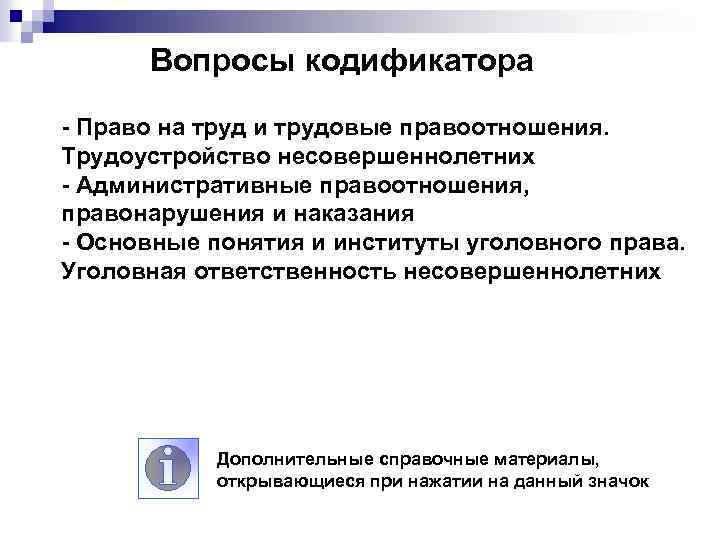 Вопросы кодификатора

- Право на труд и трудовые правоотношения. Трудоустройство несовершеннолетних
- Административные правоотношения, правонарушения и наказания
- Основные понятия и институты уголовного права. Уголовная ответственность несовершеннолетних

i

Дополнительные справочные материалы, открывающиеся при нажатии на данный значок